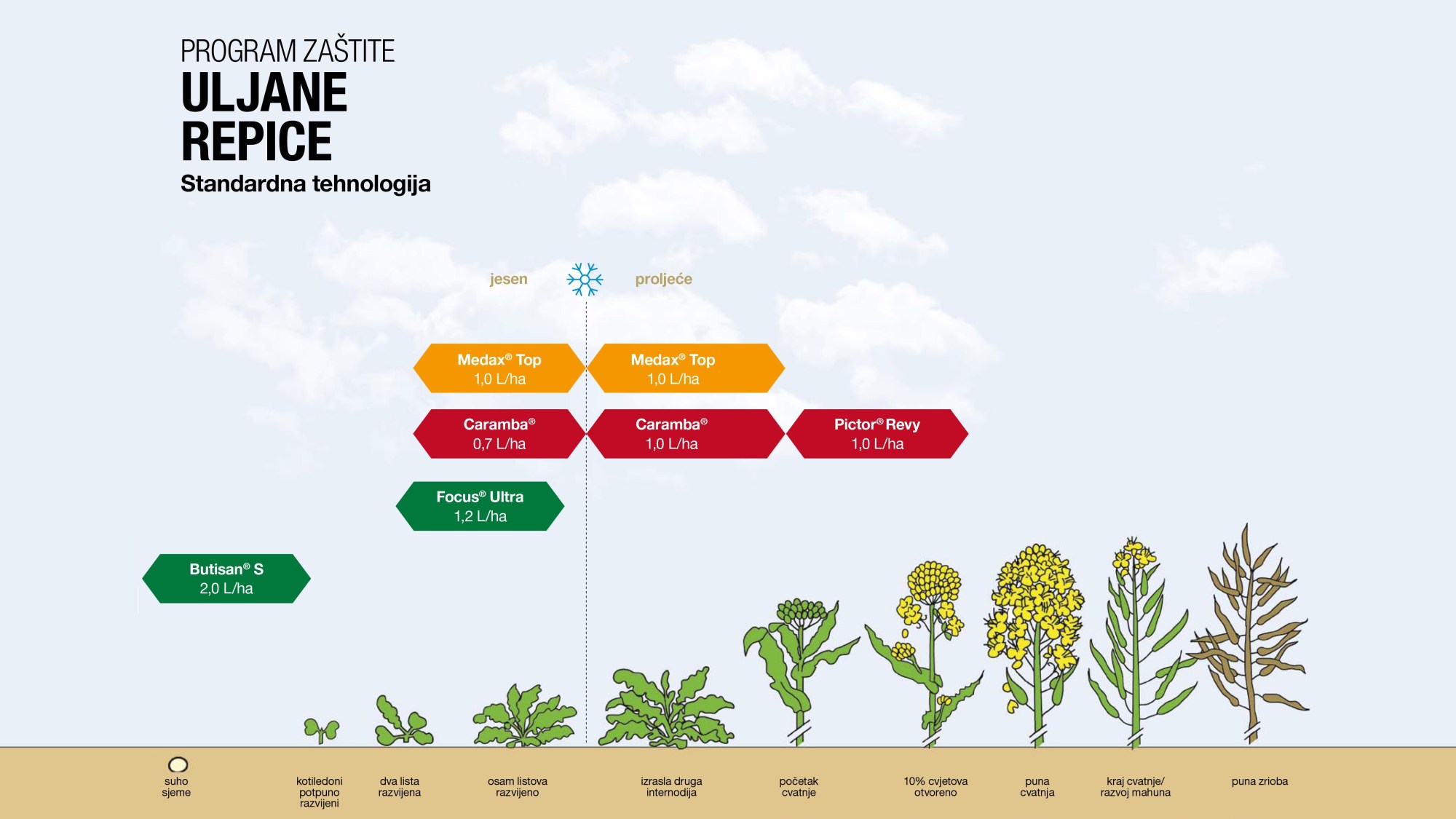 PROGRAM ZAŠTITE
ULJANE REPICE
Standardna tehnologija

jesen proljeće

Medax® Top
1,0 L/ha

Medax® Top
1,0 L/ha

Caramba®
0,7 L/ha

Caramba®
1,0 L/ha

Pictor® Revy
1,0 L/ha

Focus® Ultra
1,2 L/ha

Butisan® S
2,0 L/ha

suho sjeme

kotiledoni potpuno razvijeni

dva lista razvijena

osam listova razvijeno

izrasla druga internodija

početak cvatnje

10% cvjetova otvoreno

puna cvatnja

kraj cvatnje/ razvoj mahuna

puna zrioba